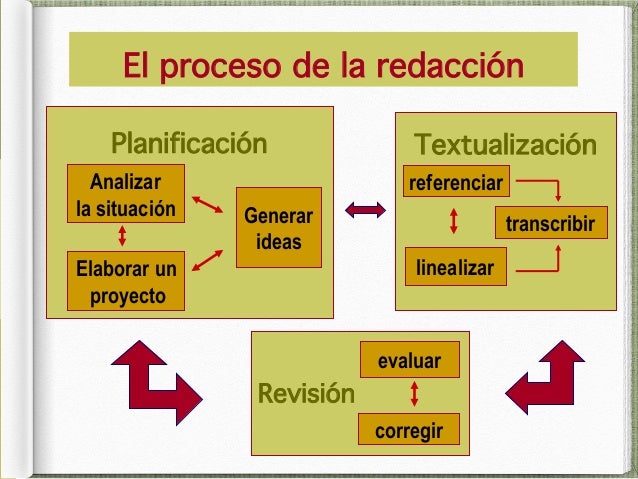 El proceso de la redacción

Planificación

Analizar la situación

Elaborar un proyecto

Generar ideas

Textualización

referenciar

transcribir

linealizar

Revisión

evaluar

corregir